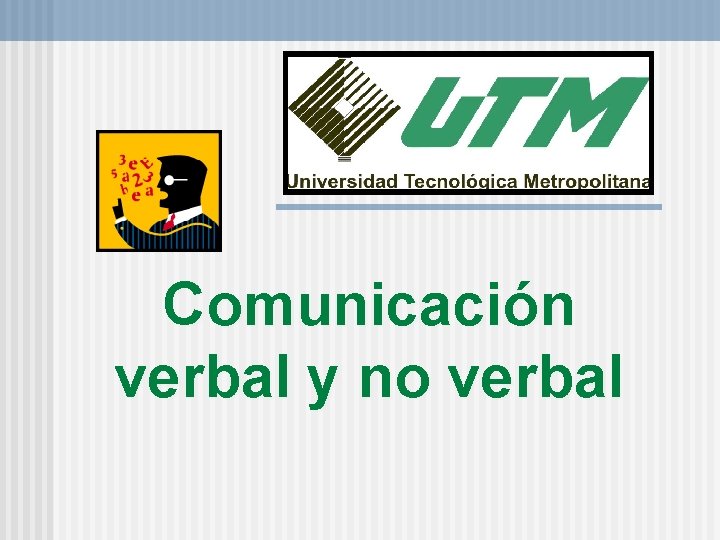 UTM

Universidad Tecnológica Metropolitana

Comunicación verbal y no verbal